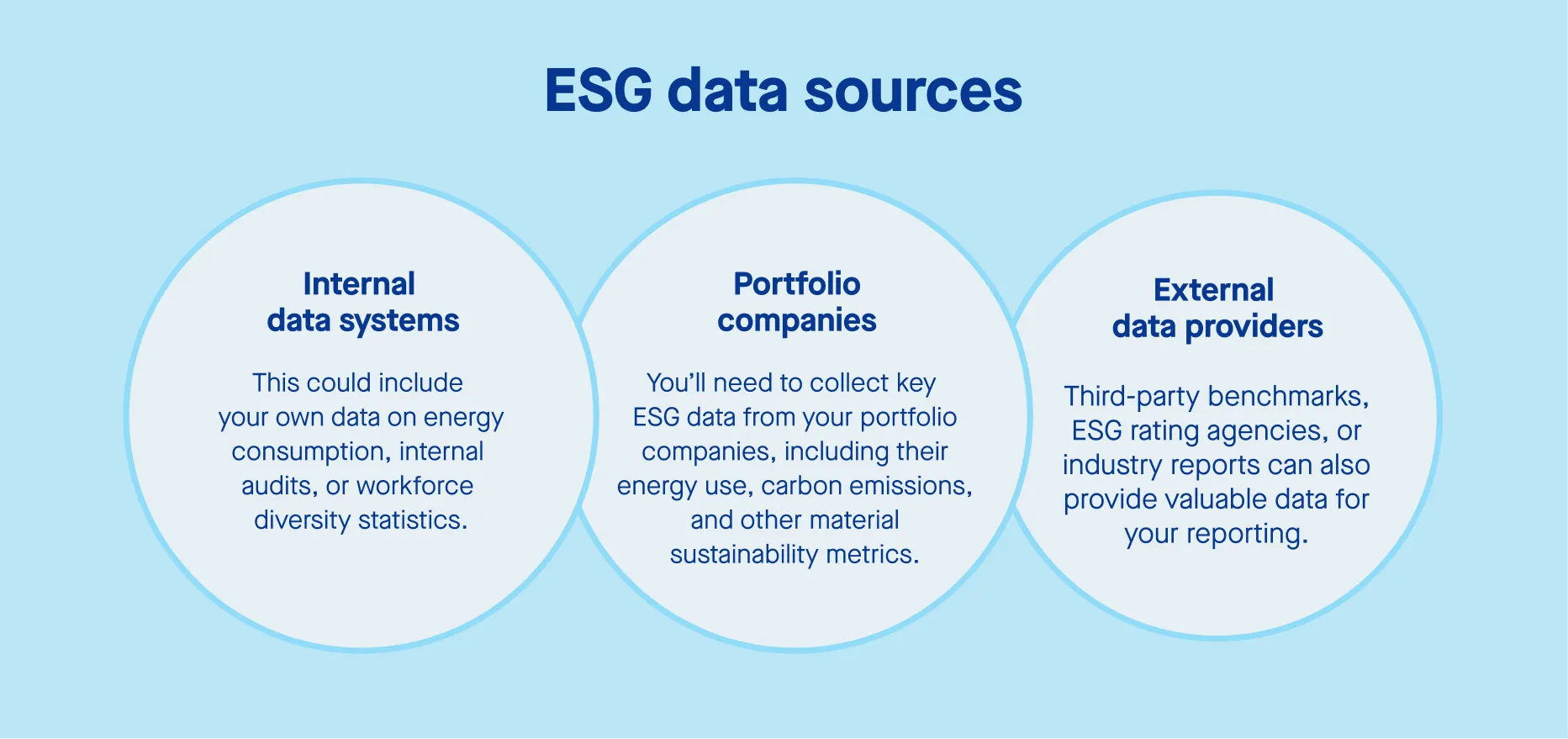 ESG data sources

Internal data systems

This could include your own data on energy consumption, internal audits, or workforce diversity statistics.

Portfolio companies

You'll need to collect key ESG data from your portfolio companies, including their energy use, carbon emissions, and other material sustainability metrics.

External data providers

Third-party benchmarks, ESG rating agencies, or industry reports can also provide valuable data for your reporting.